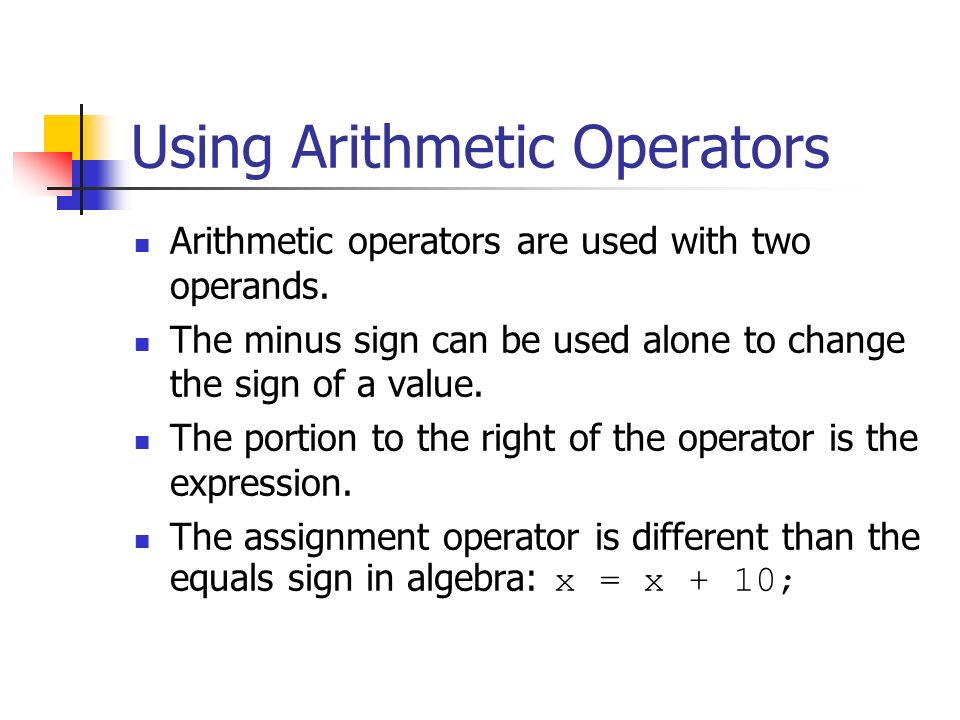 Using Arithmetic Operators

- Arithmetic operators are used with two operands.
- The minus sign can be used alone to change the sign of a value.
- The portion to the right of the operator is the expression.
- The assignment operator is different than the equals sign in algebra: x = x + 10;